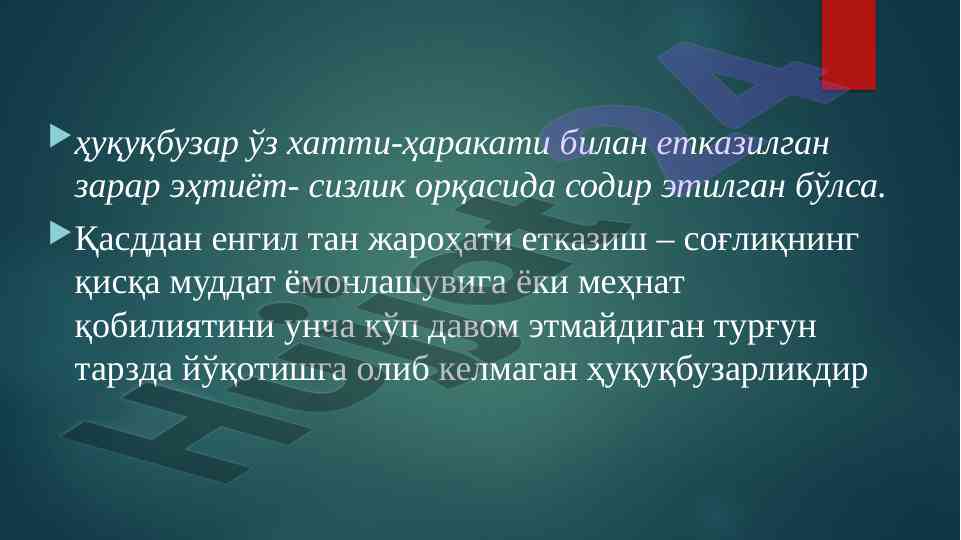 ҳуқуқбузар ўз хатти-ҳаракати билан етказилган зарар эҳтиёт- сизлик орқасида содир этилган бўлса.

Қасддан енгил тан жароҳати етказиш – соғлиқнинг қисқа муддат ёмонлашувига ёки меҳнат қобилиятини унча кўп давом этмайдиган турғун тарзда йўқотишга олиб келмаган ҳуқуқбузарликдир

Hujjat24